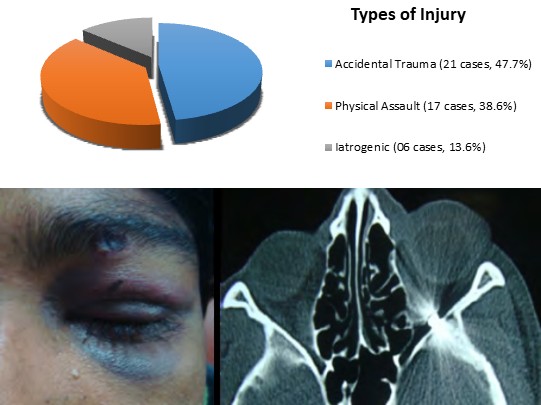 Types of Injury

Accidental Trauma (21 cases, 47.7%)

Physical Assault (17 cases, 38.6%)

Iatrogenic (06 cases, 13.6%)